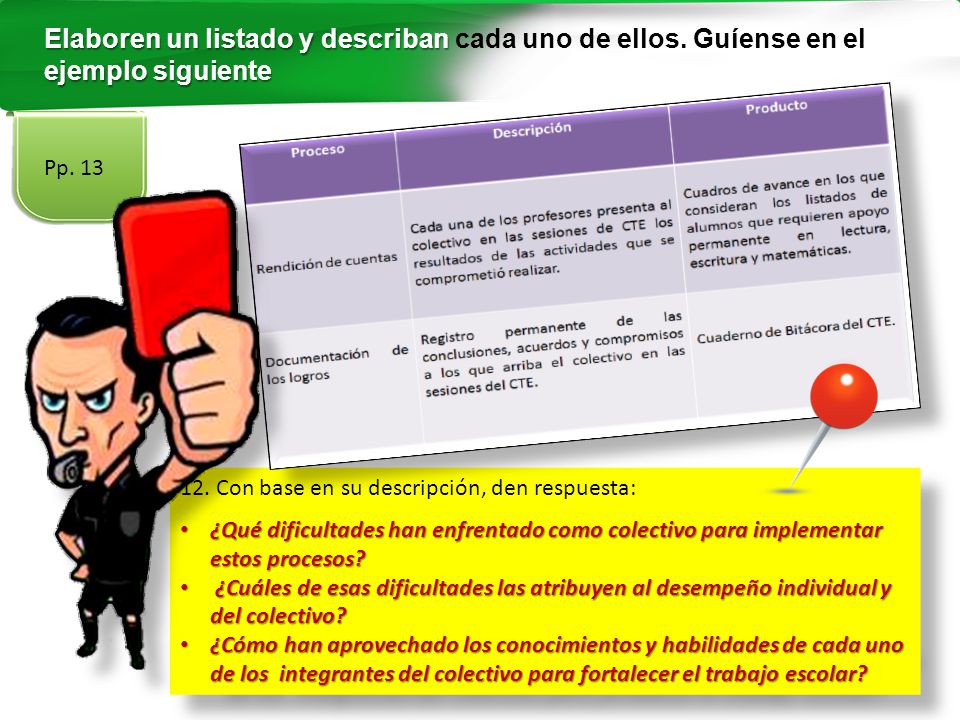 Elaboren un listado y describan cada uno de ellos. Guíense en el ejemplo siguiente

Pp. 13

| Proceso | Descripción | Producto |
|---|---|---|
| Rendición de cuentas | Cada una de los profesores presenta al colectivo en las sesiones de CTE los resultados de las actividades que se comprometió realizar. | Cuadros de avance en los que consideran los listados de alumnos que requieren apoyo permanente en lectura, escritura y matemáticas. |
| Documentación de los logros | Registro permanente de las conclusiones, acuerdos y compromisos a los que arriba el colectivo en las sesiones del CTE. | Cuaderno de Bitácora del CTE. |

12. Con base en su descripción, den respuesta:

• ¿Qué dificultades han enfrentado como colectivo para implementar estos procesos?
• ¿Cuáles de esas dificultades las atribuyen al desempeño individual y del colectivo?
• ¿Cómo han aprovechado los conocimientos y habilidades de cada uno de los integrantes del colectivo para fortalecer el trabajo escolar?